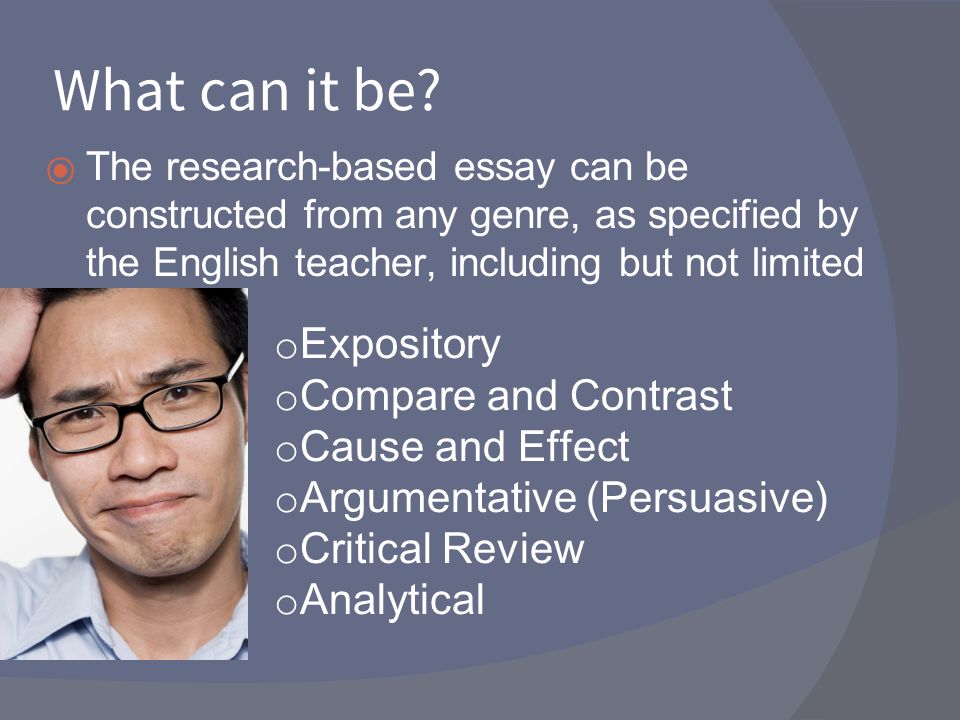 What can it be?

The research-based essay can be constructed from any genre, as specified by the English teacher, including but not limited

o Expository
o Compare and Contrast
o Cause and Effect
o Argumentative (Persuasive)
o Critical Review
o Analytical